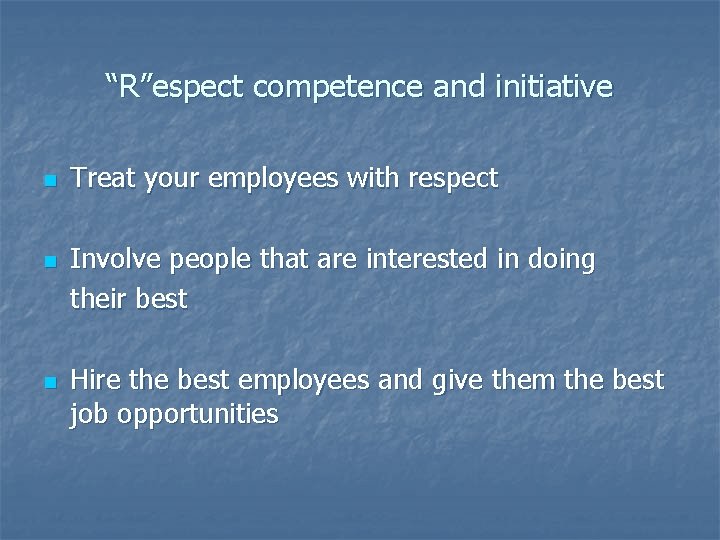 “R”espect competence and initiative

- Treat your employees with respect

- Involve people that are interested in doing their best

- Hire the best employees and give them the best job opportunities